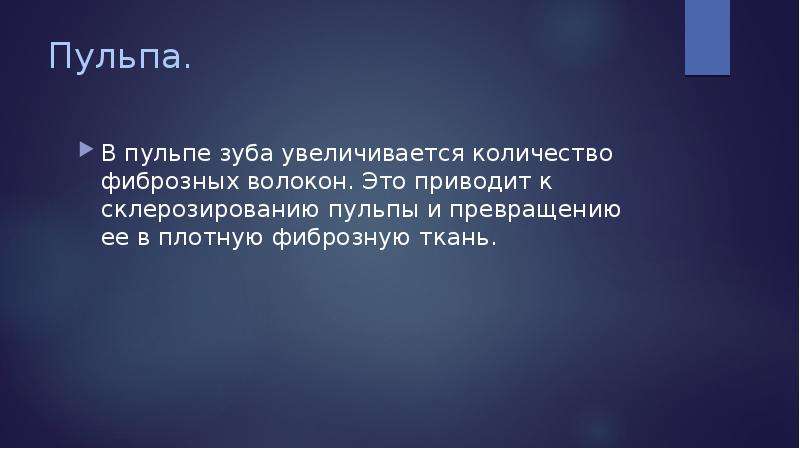 Пульпа.

▶ В пульпе зуба увеличивается количество фиброзных волокон. Это приводит к склерозированию пульпы и превращению ее в плотную фиброзную ткань.